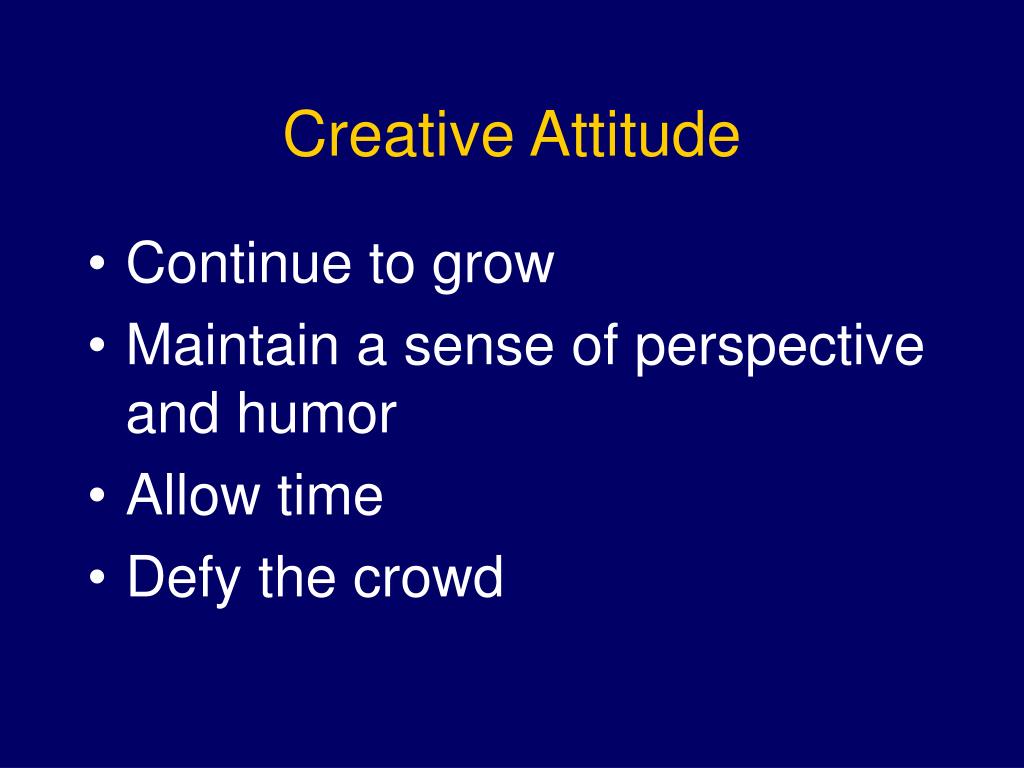 Creative Attitude

• Continue to grow
• Maintain a sense of perspective and humor
• Allow time
• Defy the crowd